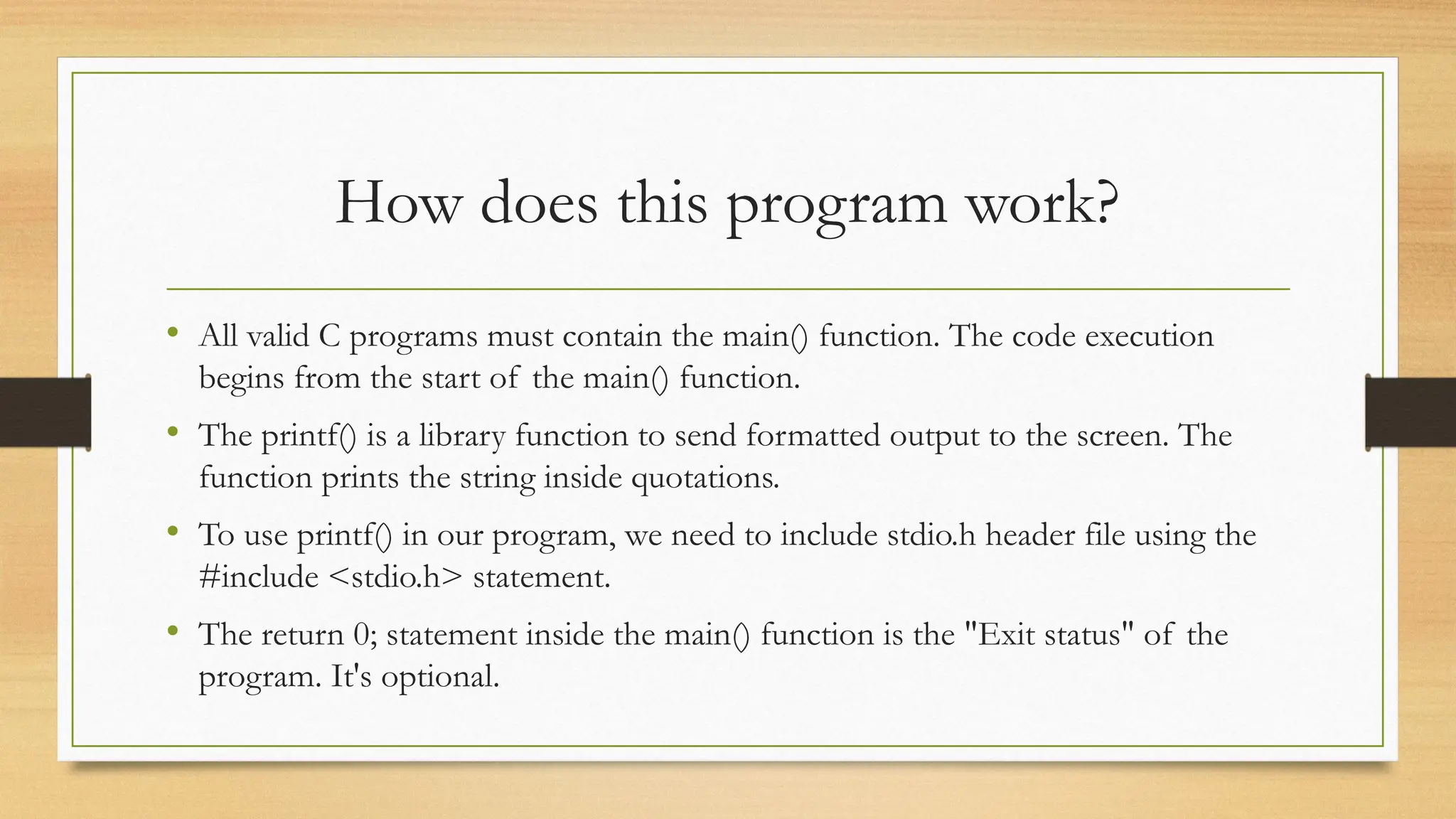 How does this program work?

• All valid C programs must contain the main() function. The code execution begins from the start of the main() function.

• The printf() is a library function to send formatted output to the screen. The function prints the string inside quotations.

• To use printf() in our program, we need to include stdio.h header file using the #include <stdio.h> statement.

• The return 0; statement inside the main() function is the "Exit status" of the program. It's optional.